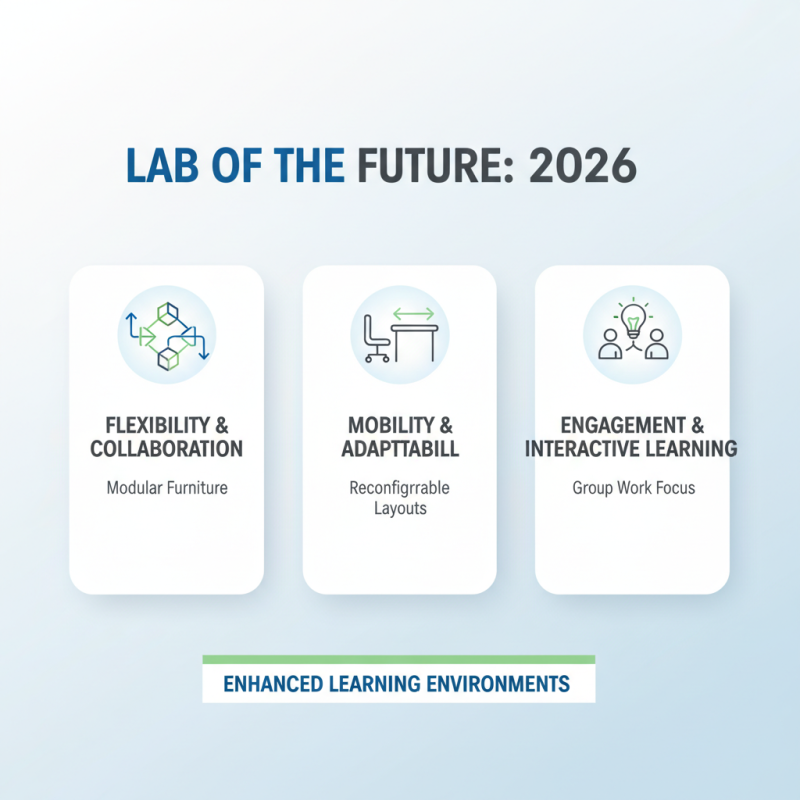 LAB OF THE FUTURE: 2026

FLEXIBILITY & COLLABORATION

Modular Furniture

MOBILITY & ADAPTTABILL

Reconfigrrable Layouts

ENGAGEMENT & INTERACTIVE LEARNING

Group Work Focus

ENHANCED LEARNING ENVIRONMENTS